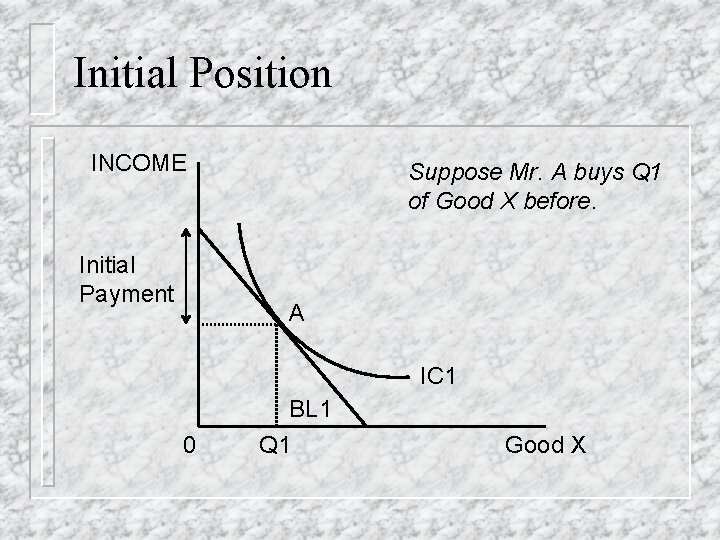 Initial Position

INCOME

Suppose Mr. A buys Q1 of Good X before.

Initial Payment

A

IC1

BL1

0

Q1

Good X